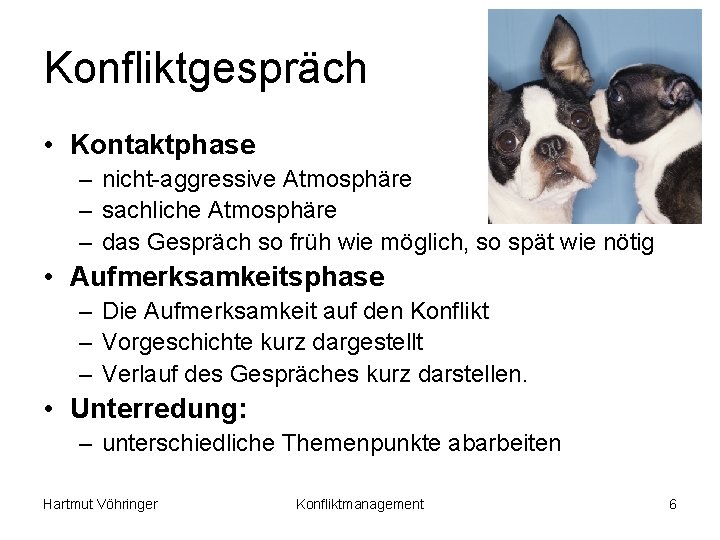 Konfliktgespräch

• **Kontaktphase**
  – nicht-aggressive Atmosphäre
  – sachliche Atmosphäre
  – das Gespräch so früh wie möglich, so spät wie nötig
• **Aufmerksamkeitsphase**
  – Die Aufmerksamkeit auf den Konflikt
  – Vorgeschichte kurz dargestellt
  – Verlauf des Gespräches kurz darstellen.
• **Unterredung:**
  – unterschiedliche Themenpunkte abarbeiten

Hartmut Vöhringer   Konfliktmanagement   6